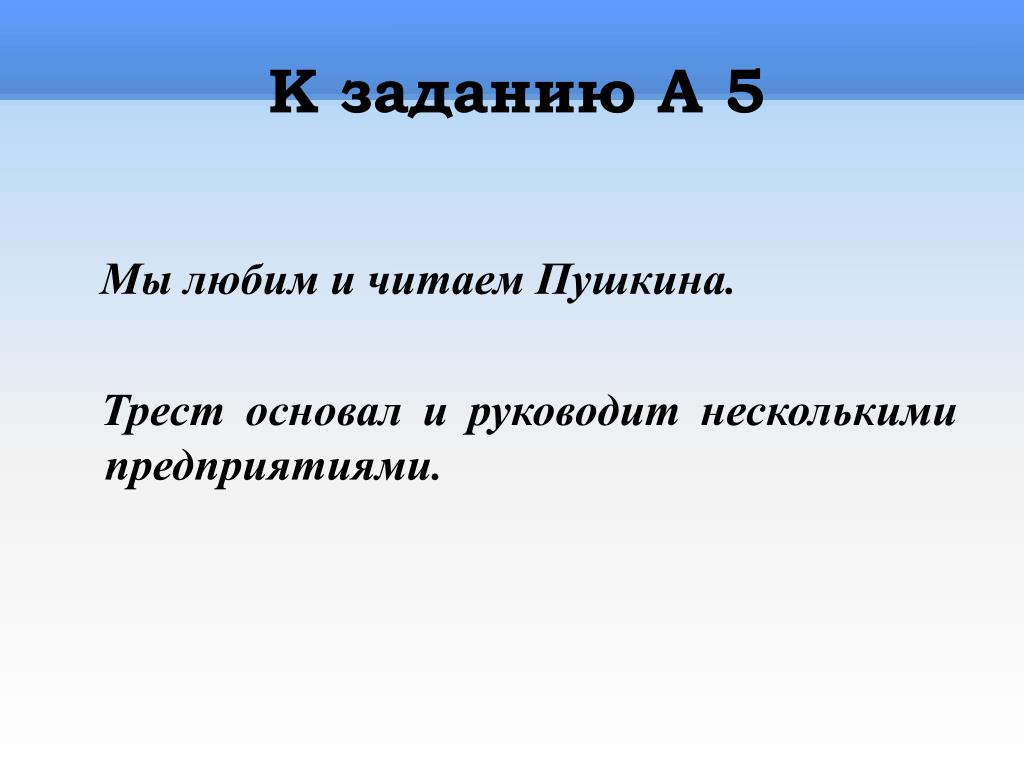 К заданию А 5

Мы любим и читаем Пушкина.

Трест основал и руководит несколькими предприятиями.